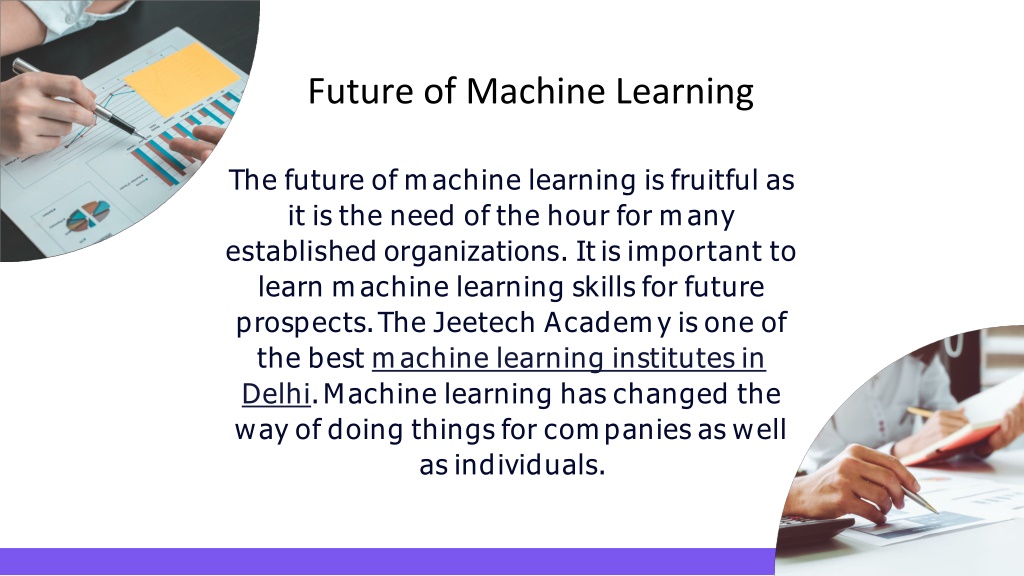 Future of Machine Learning

The future of machine learning is fruitful as it is the need of the hour for many established organizations. It is important to learn machine learning skills for future prospects. The Jeetech Academy is one of the best machine learning institutes in Delhi. Machine learning has changed the way of doing things for companies as well as individuals.